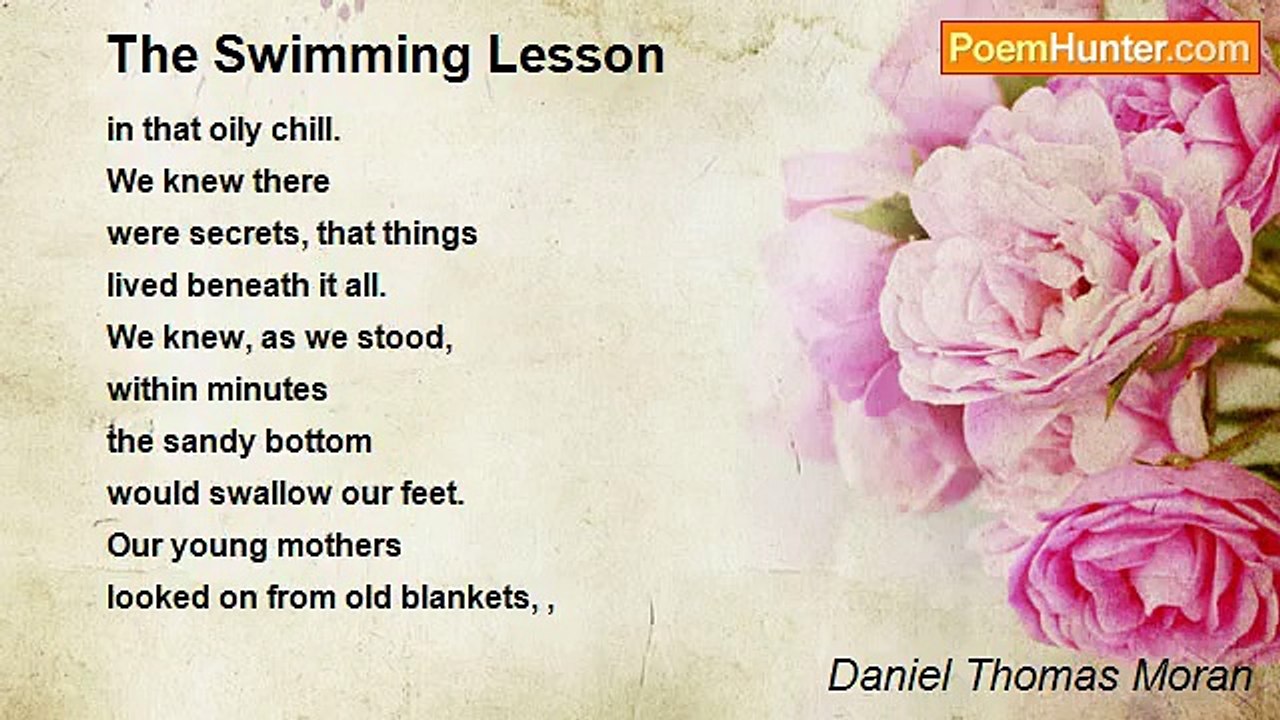 The Swimming Lesson

PoemHunter.com

in that oily chill.
We knew there
were secrets, that things
lived beneath it all.
We knew, as we stood,
within minutes
the sandy bottom
would swallow our feet.
Our young mothers
looked on from old blankets, ,

Daniel Thomas Moran